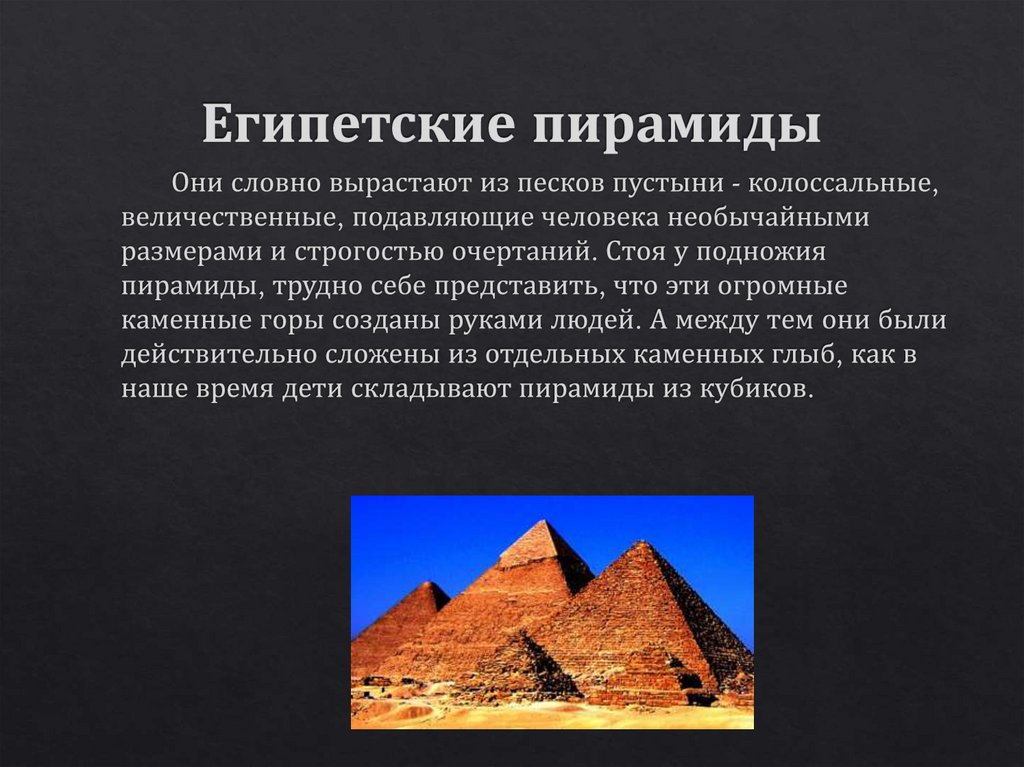 Египетские пирамиды

Они словно вырастают из песков пустыни - колоссальные, величественные, подавляющие человека необычайными размерами и строгостью очертаний. Стоя у подножия пирамиды, трудно себе представить, что эти огромные каменные горы созданы руками людей. А между тем они были действительно сложены из отдельных каменных глыб, как в наше время дети складывают пирамиды из кубиков.